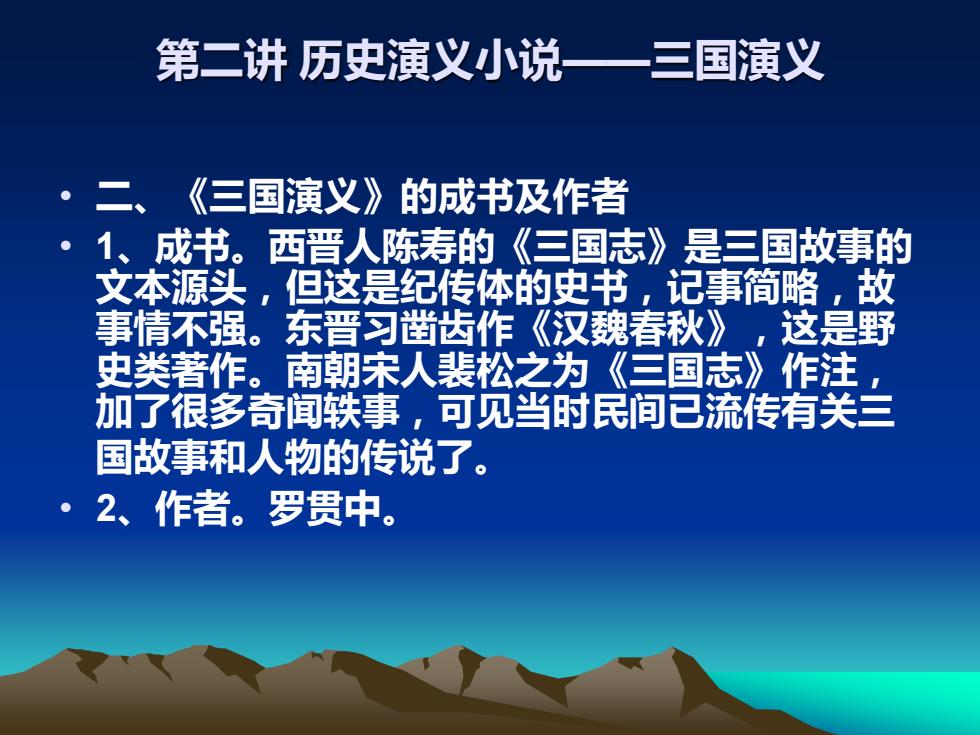 第二讲 历史演义小说——三国演义

• 二、《三国演义》的成书及作者

• 1、成书。西晋人陈寿的《三国志》是三国故事的文本源头，但这是纪传体的史书，记事简略，故事情不强。东晋习凿齿作《汉魏春秋》，这是野史类著作。南朝宋人裴松之为《三国志》作注，加了很多奇闻轶事，可见当时民间已流传有关三国故事和人物的传说了。

• 2、作者。罗贯中。